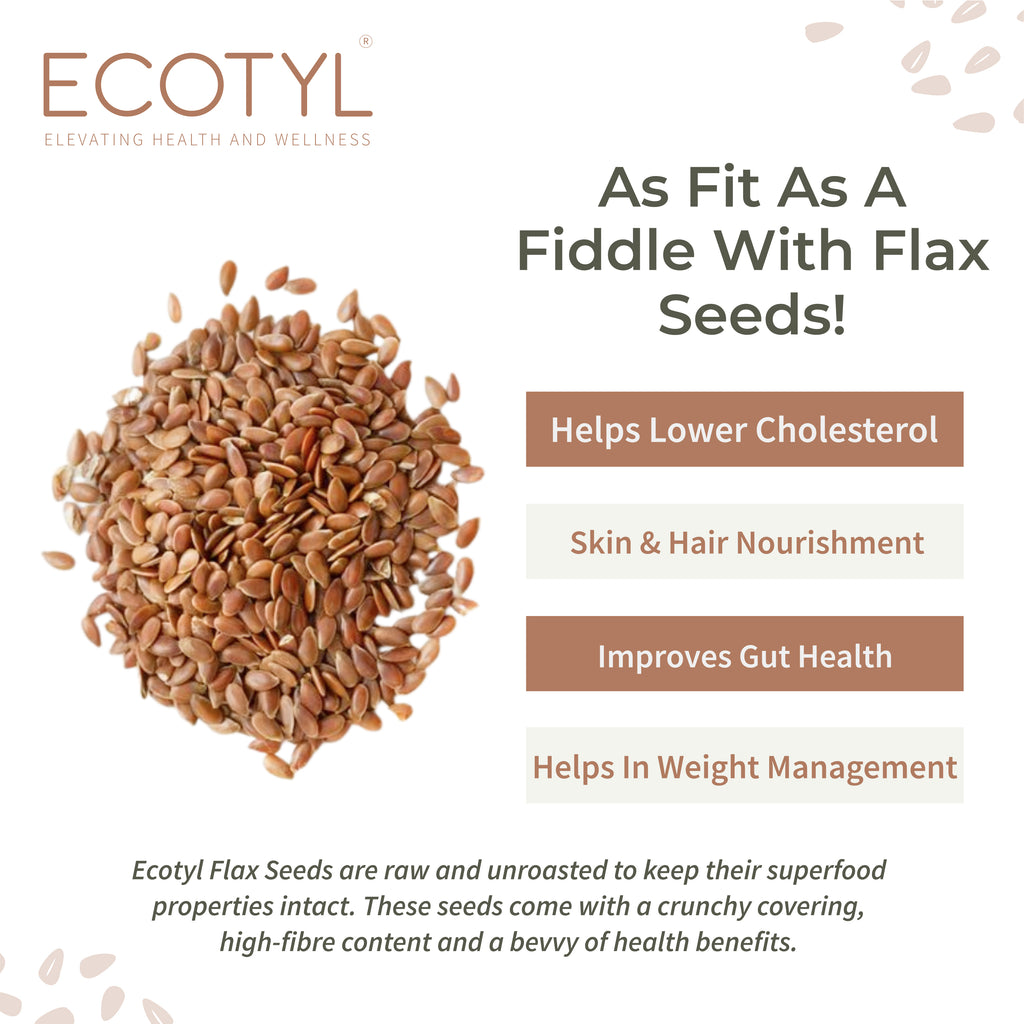 ECOTYL®
ELEVATING HEALTH AND WELLNESS

As Fit As A Fiddle With Flax Seeds!

Helps Lower Cholesterol

Skin & Hair Nourishment

Improves Gut Health

Helps In Weight Management

Ecotyl Flax Seeds are raw and unroasted to keep their superfood properties intact. These seeds come with a crunchy covering, high-fibre content and a bevvy of health benefits.